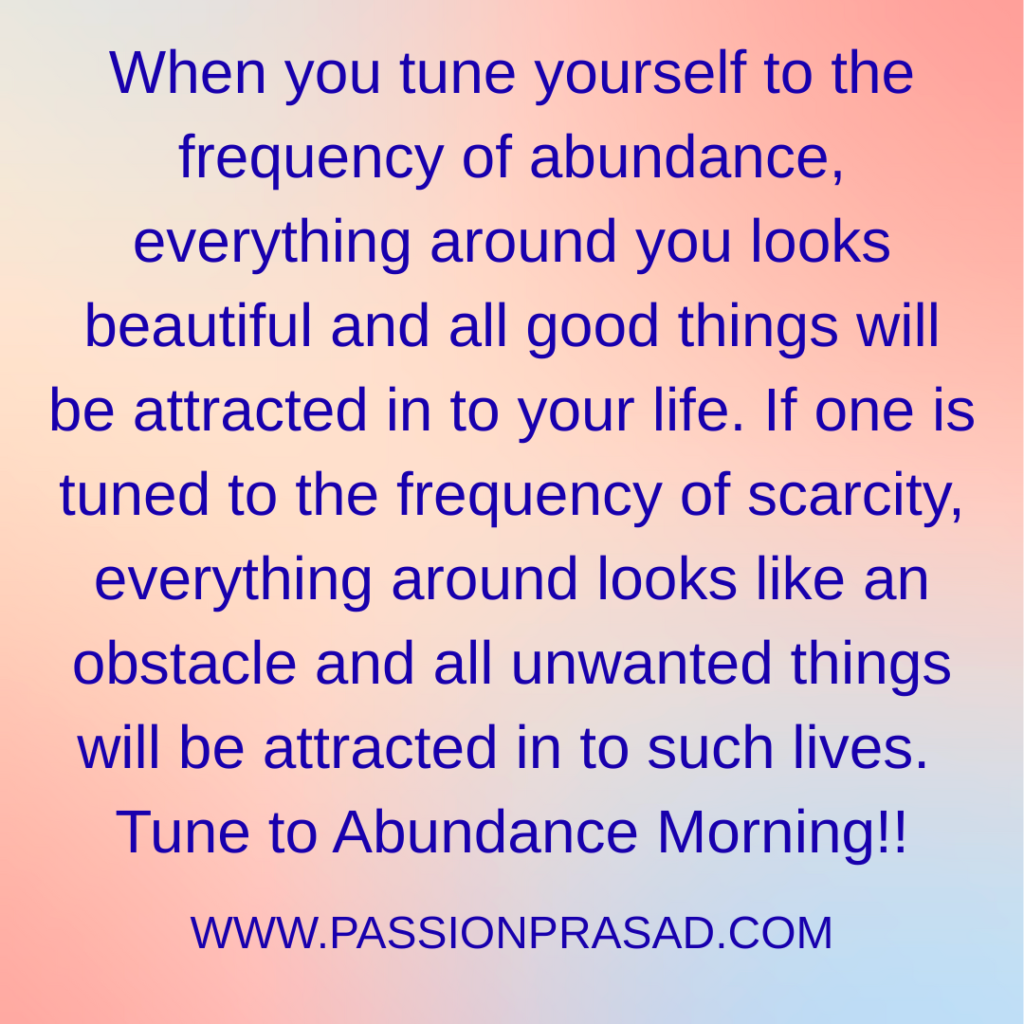 When you tune yourself to the frequency of abundance, everything around you looks beautiful and all good things will be attracted in to your life. If one is tuned to the frequency of scarcity, everything around looks like an obstacle and all unwanted things will be attracted in to such lives.
Tune to Abundance Morning!!

WWW.PASSIONPRASAD.COM